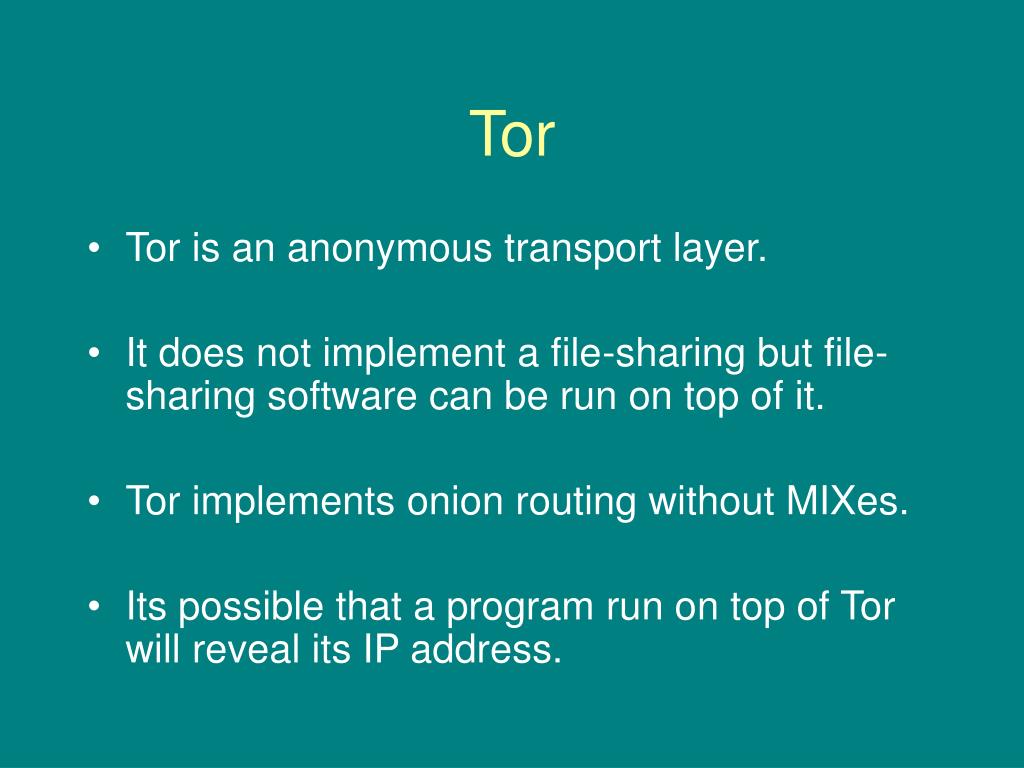 Tor

• Tor is an anonymous transport layer.

• It does not implement a file-sharing but file-sharing software can be run on top of it.

• Tor implements onion routing without MIXes.

• Its possible that a program run on top of Tor will reveal its IP address.